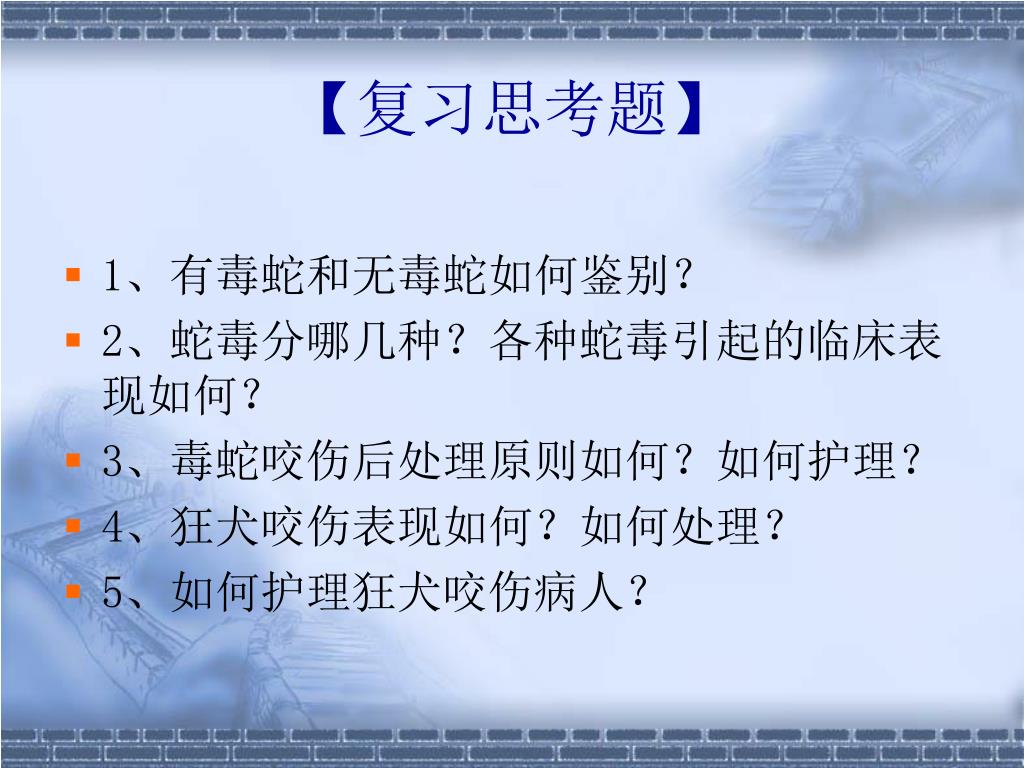 【复习思考题】

1、有毒蛇和无毒蛇如何鉴别？

2、蛇毒分哪几种？各种蛇毒引起的临床表现如何？

3、毒蛇咬伤后处理原则如何？如何护理？

4、狂犬咬伤表现如何？如何处理？

5、如何护理狂犬咬伤病人？